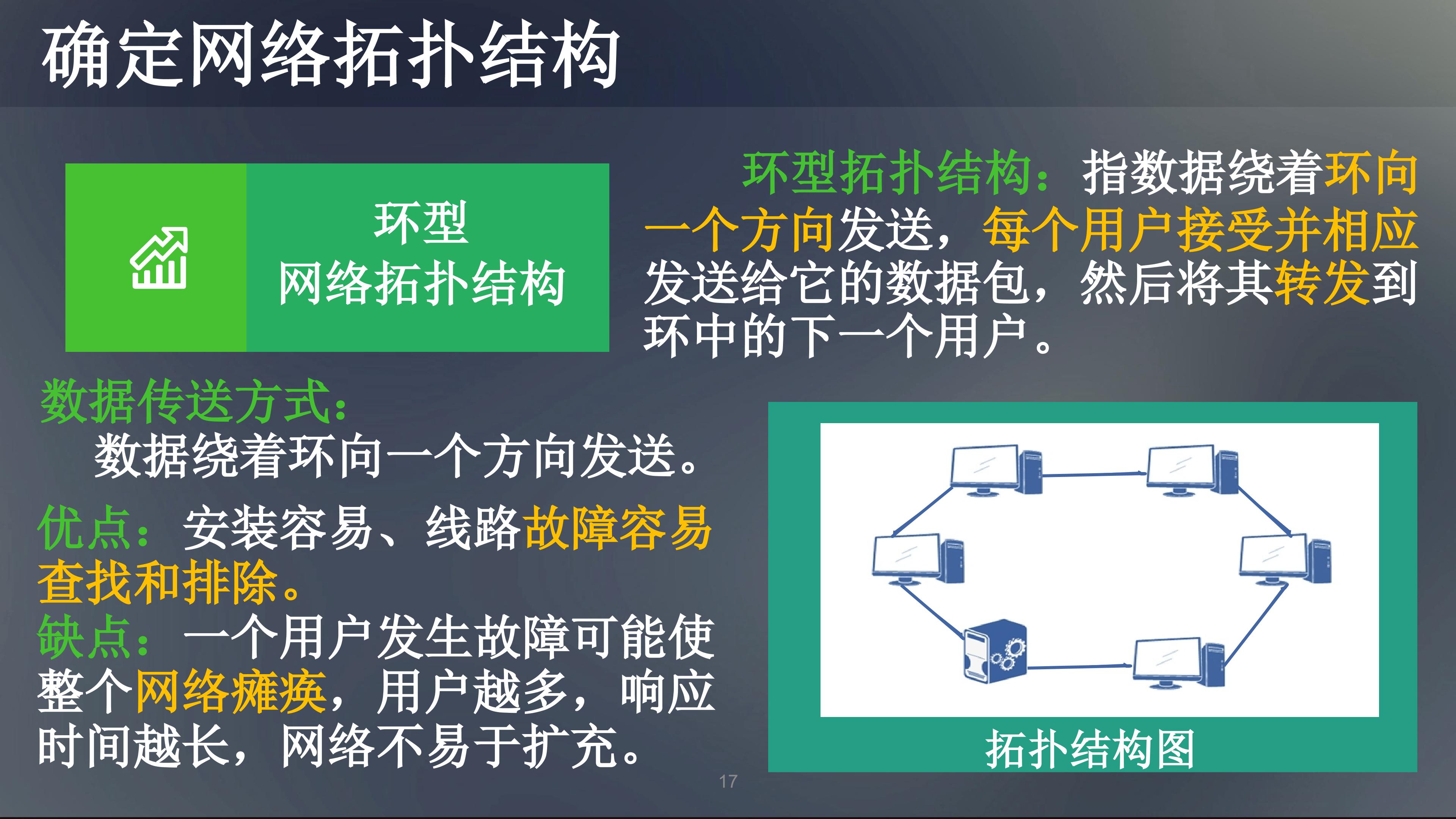 确定网络拓扑结构

环型
网络拓扑结构

环型拓扑结构：指数据绕着环向一个方向发送，每个用户接受并相应发送给它的数据包，然后将其转发到环中的下一个用户。

数据传送方式：
数据绕着环向一个方向发送。

优点：安装容易、线路故障容易查找和排除。
缺点：一个用户发生故障可能使整个网络瘫痪，用户越多，响应时间越长，网络不易于扩充。

拓扑结构图

17